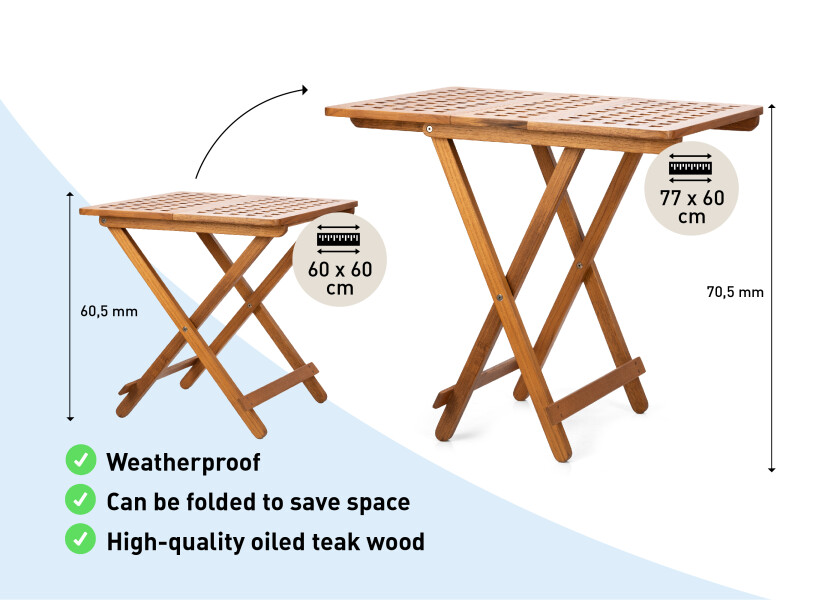 60,5 mm

60 x 60 cm

77 x 60 cm

70,5 mm

Weatherproof

Can be folded to save space

High-quality oiled teak wood